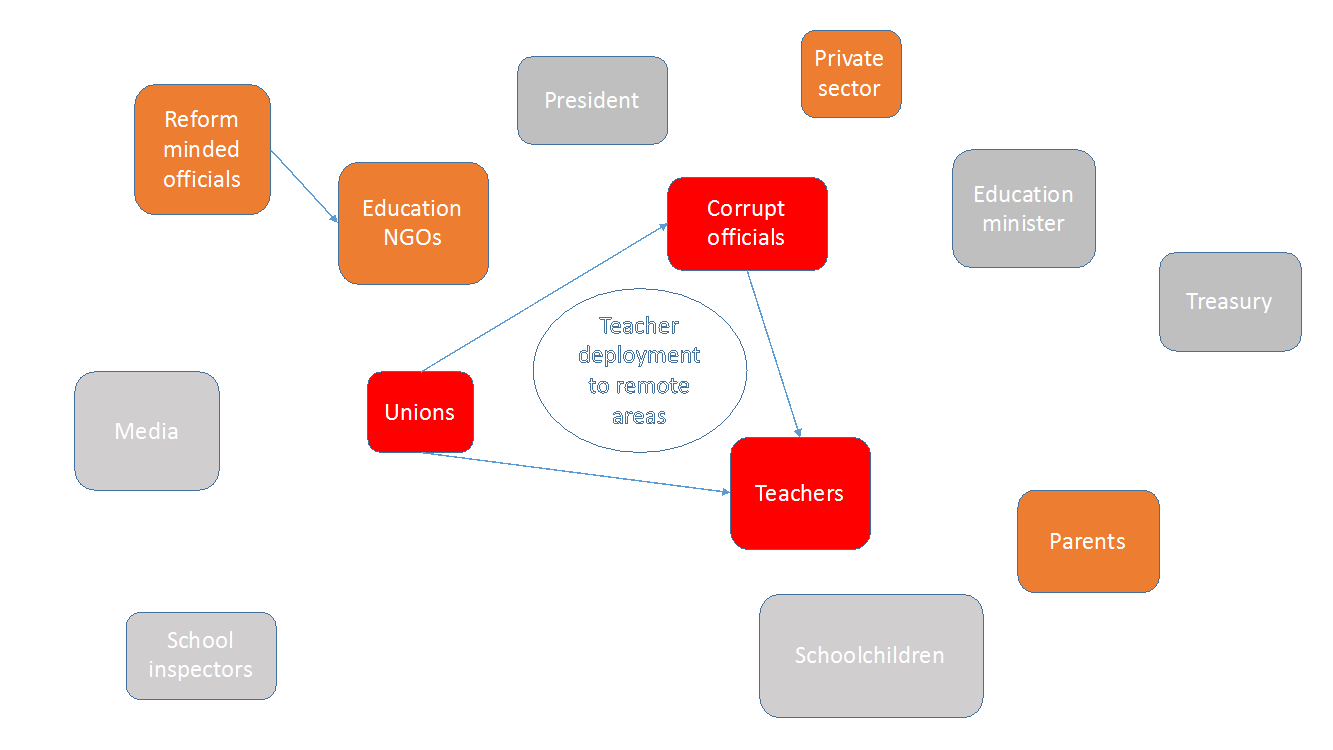 Reform minded officials

President

Private sector

Education NGOs

Corrupt officials

Education minister

Treasury

Teacher deployment to remote areas

Media

Unions

Teachers

Parents

School inspectors

Schoolchildren